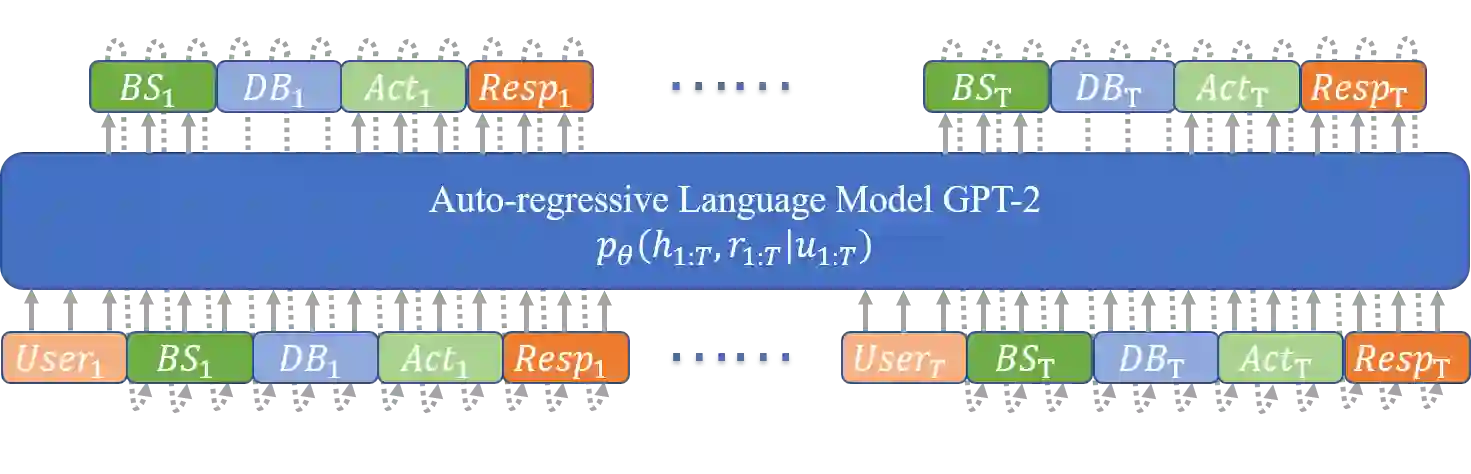 $BS_1$ $DB_1$ $Act_1$ $Resp_1$ ...... $BS_T$ $DB_T$ $Act_T$ $Resp_T$

Auto-regressive Language Model GPT-2
$p_\theta(h_{1:T}, r_{1:T}|u_{1:T})$

$User_1$ $BS_1$ $DB_1$ $Act_1$ $Resp_1$ ...... $User_T$ $BS_T$ $DB_T$ $Act_T$ $Resp_T$